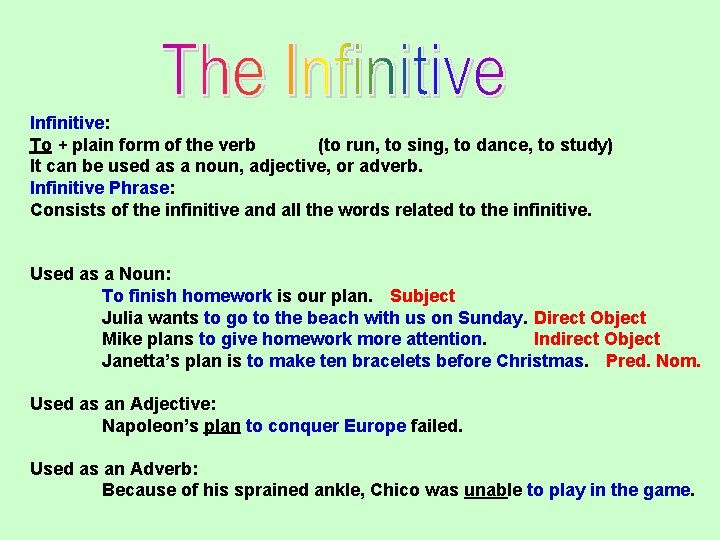 The Infinitive

Infinitive:
To + plain form of the verb (to run, to sing, to dance, to study)
It can be used as a noun, adjective, or adverb.
Infinitive Phrase:
Consists of the infinitive and all the words related to the infinitive.

Used as a Noun:
To finish homework is our plan. Subject
Julia wants to go to the beach with us on Sunday. Direct Object
Mike plans to give homework more attention. Indirect Object
Janetta's plan is to make ten bracelets before Christmas. Pred. Nom.

Used as an Adjective:
Napoleon's plan to conquer Europe failed.

Used as an Adverb:
Because of his sprained ankle, Chico was unable to play in the game.